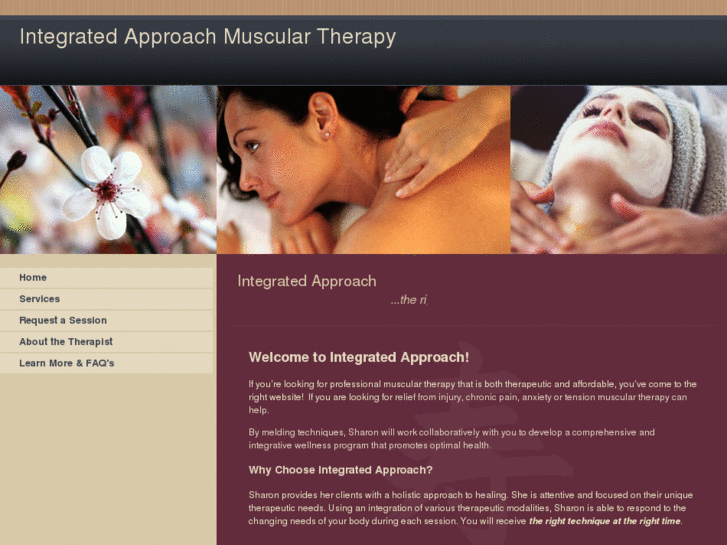 Integrated Approach Muscular Therapy

Home
Services
Request a Session
About the Therapist
Learn More & FAQ's

Integrated Approach
...the ri

Welcome to Integrated Approach!

If you're looking for professional muscular therapy that is both therapeutic and affordable, you've come to the right website! If you are looking for relief from injury, chronic pain, anxiety or tension muscular therapy can help.

By melding techniques, Sharon will work collaboratively with you to develop a comprehensive and integrative wellness program that promotes optimal health.

Why Choose Integrated Approach?

Sharon provides her clients with a holistic approach to healing. She is attentive and focused on their unique therapeutic needs. Using an integration of various therapeutic modalities, Sharon is able to respond to the changing needs of your body during each session. You will receive the right technique at the right time.